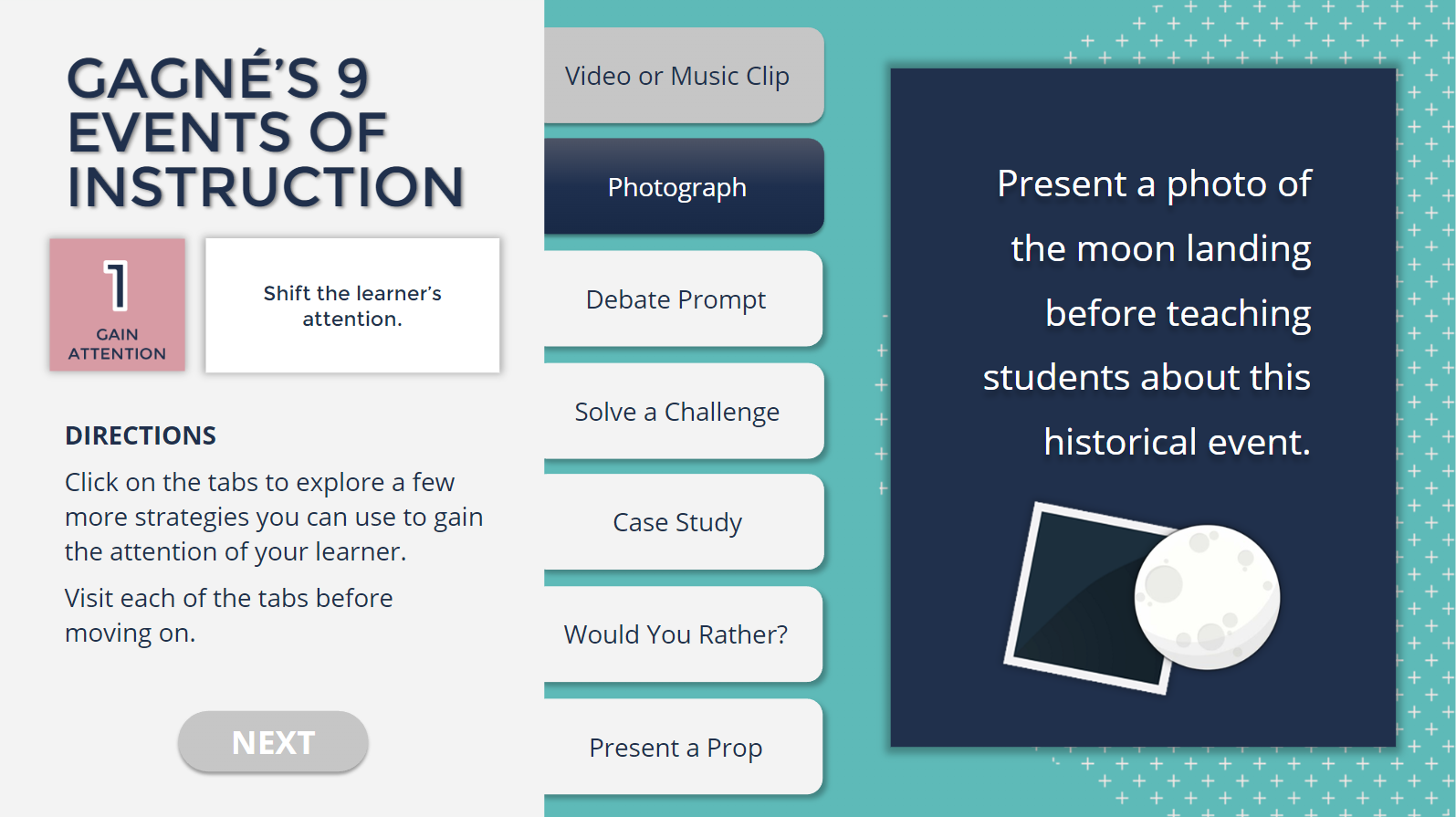 GAGNÉ'S 9 EVENTS OF INSTRUCTION

1
GAIN ATTENTION

Shift the learner's attention.

DIRECTIONS

Click on the tabs to explore a few more strategies you can use to gain the attention of your learner.

Visit each of the tabs before moving on.

NEXT

Video or Music Clip

Photograph

Debate Prompt

Solve a Challenge

Case Study

Would You Rather?

Present a Prop

Present a photo of the moon landing before teaching students about this historical event.